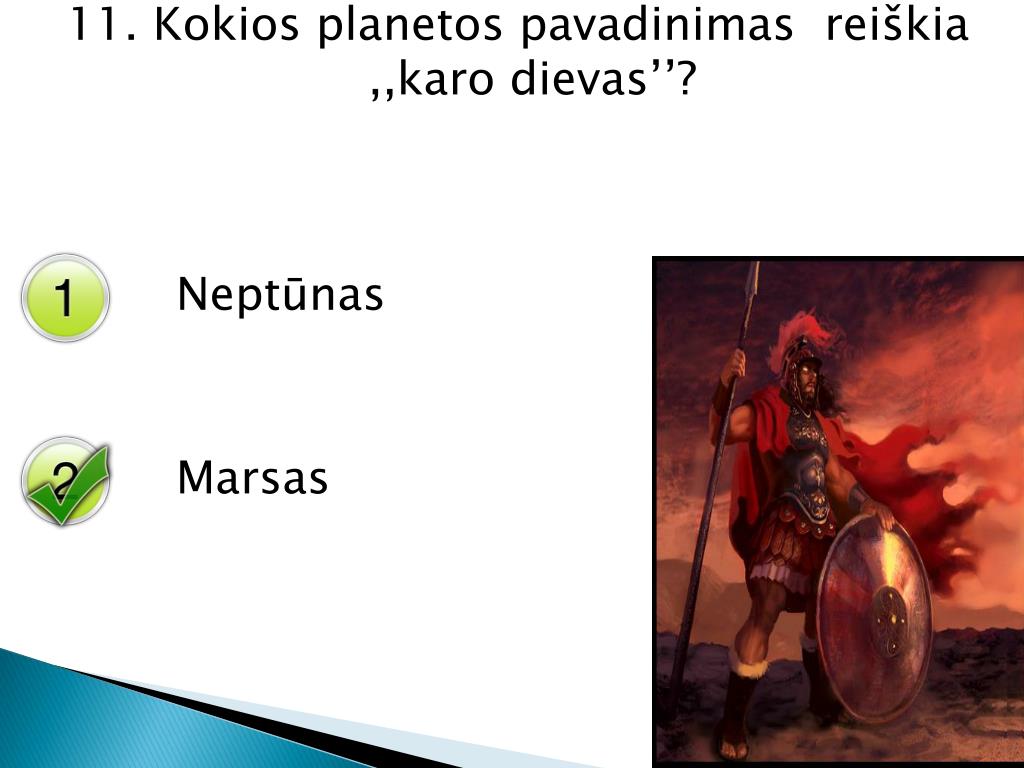 11. Kokios planetos pavadinimas reiškia ,,karo dievas’’?

1 Neptūnas

2 Marsas